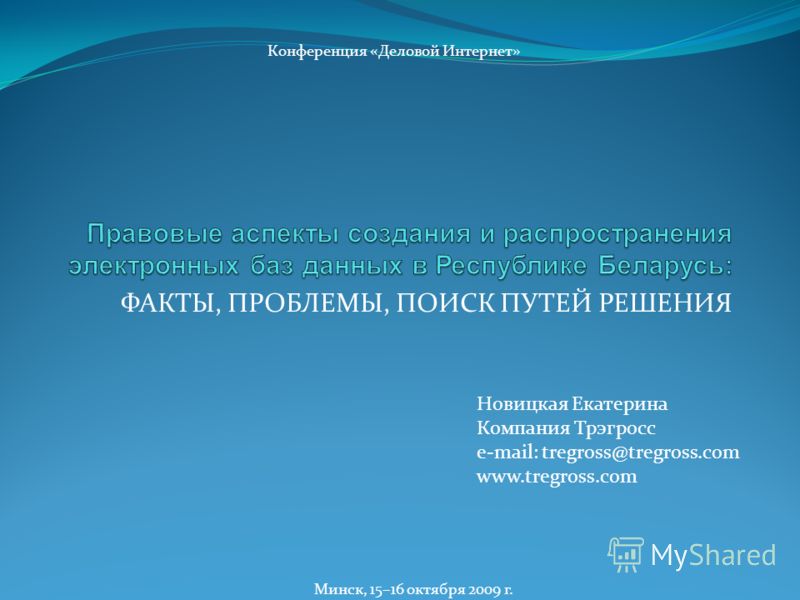 Конференция «Деловой Интернет»

Правовые аспекты создания и распространения электронных баз данных в Республике Беларусь: ФАКТЫ, ПРОБЛЕМЫ, ПОИСК ПУТЕЙ РЕШЕНИЯ

Новицкая Екатерина
Компания Трэгросс
e-mail: tregross@tregross.com
www.tregross.com

MyShared

Минск, 15–16 октября 2009 г.